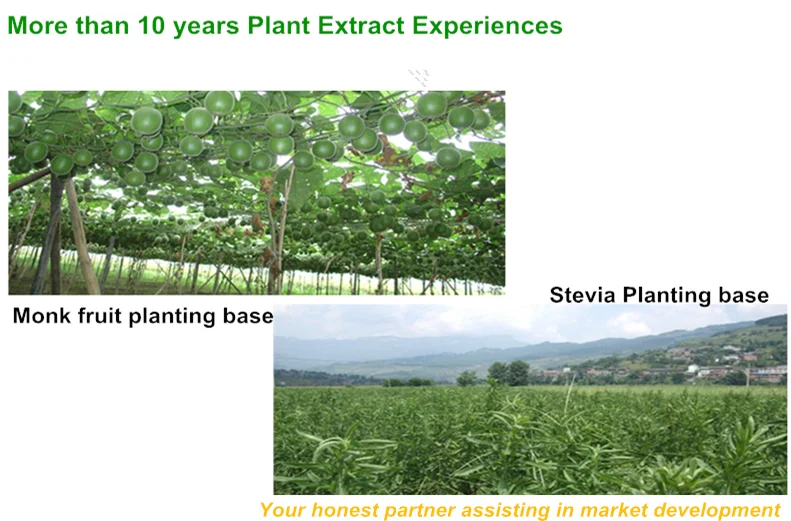 More than 10 years Plant Extract Experiences

Stevia Planting base

Monk fruit planting base

Your honest partner assisting in market development